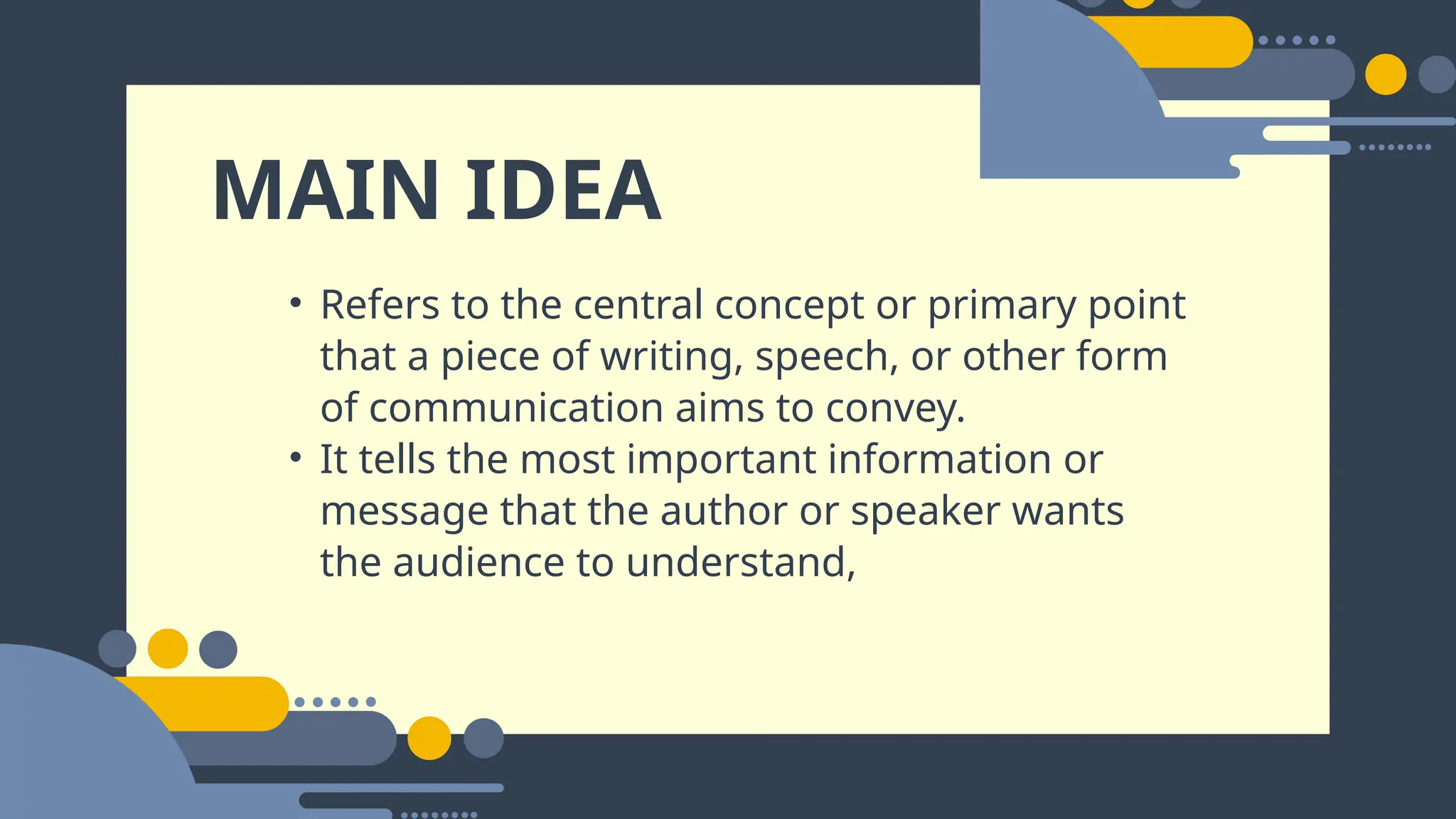 MAIN IDEA

• Refers to the central concept or primary point that a piece of writing, speech, or other form of communication aims to convey.
• It tells the most important information or message that the author or speaker wants the audience to understand,